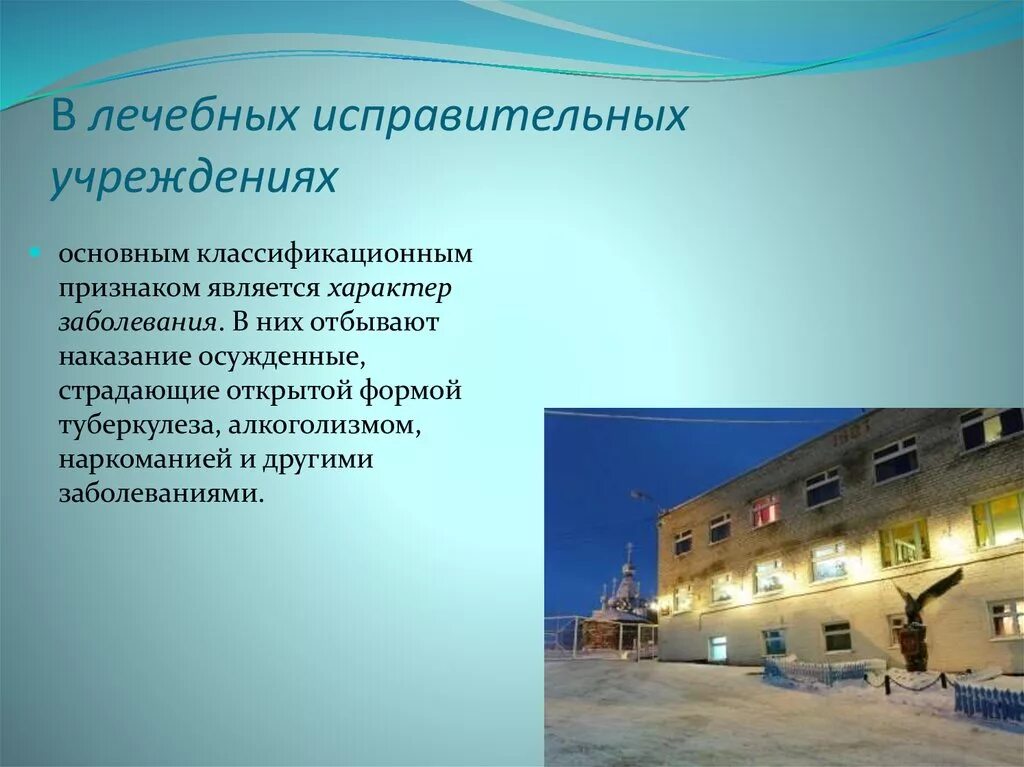 В лечебных исправительных учреждениях

основным классификационным признаком является характер заболевания. В них отбывают наказание осужденные, страдающие открытой формой туберкулеза, алкоголизмом, наркоманией и другими заболеваниями.